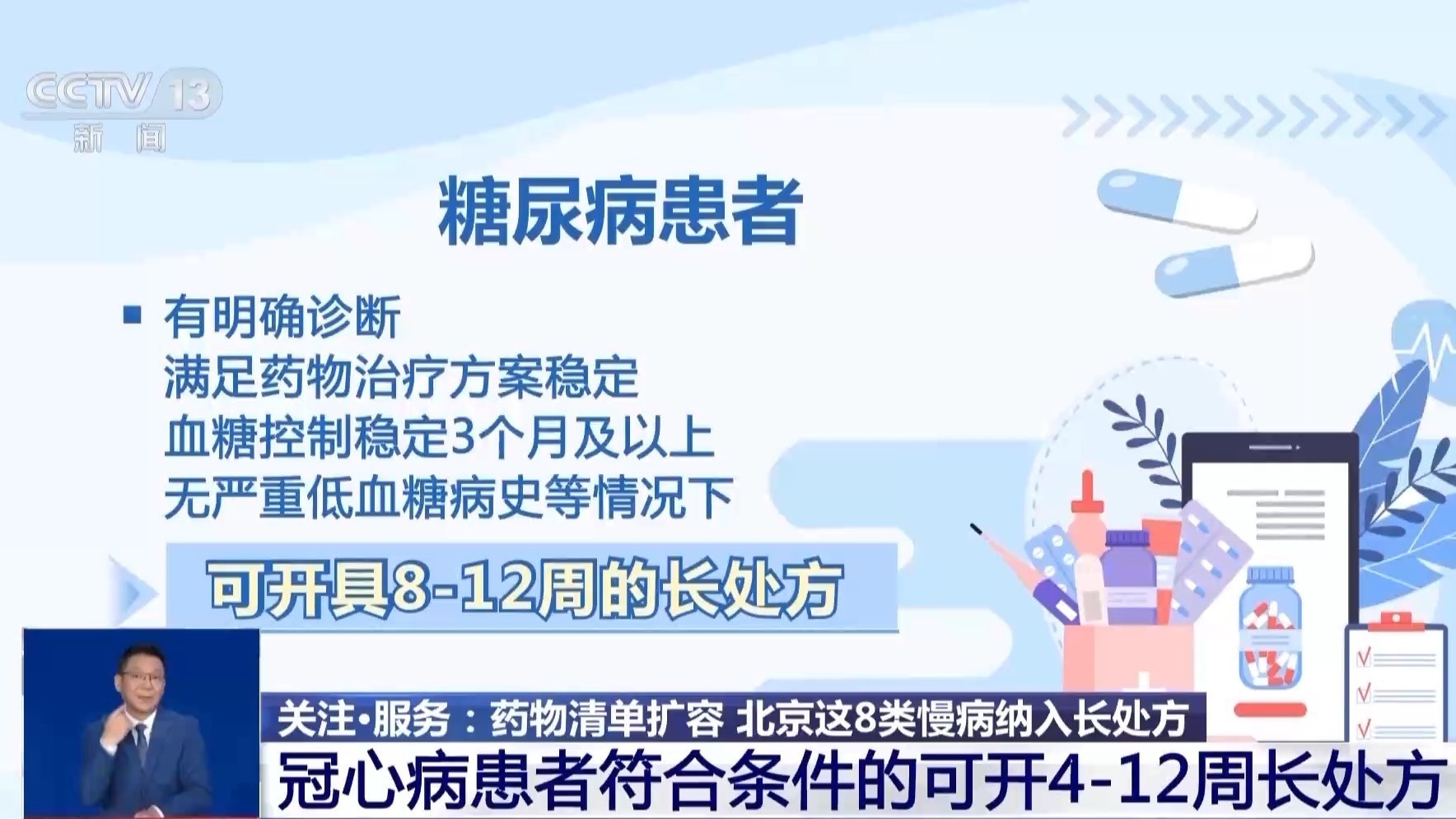 CCTV 13
新闻

糖尿病患者

有明确诊断
满足药物治疗方案稳定
血糖控制稳定3个月及以上
无严重低血糖病史等情况下

可开具8-12周的长处方

关注·服务：药物清单扩容 北京这8类慢病纳入长处方

冠心病患者符合条件的可开4-12周长处方